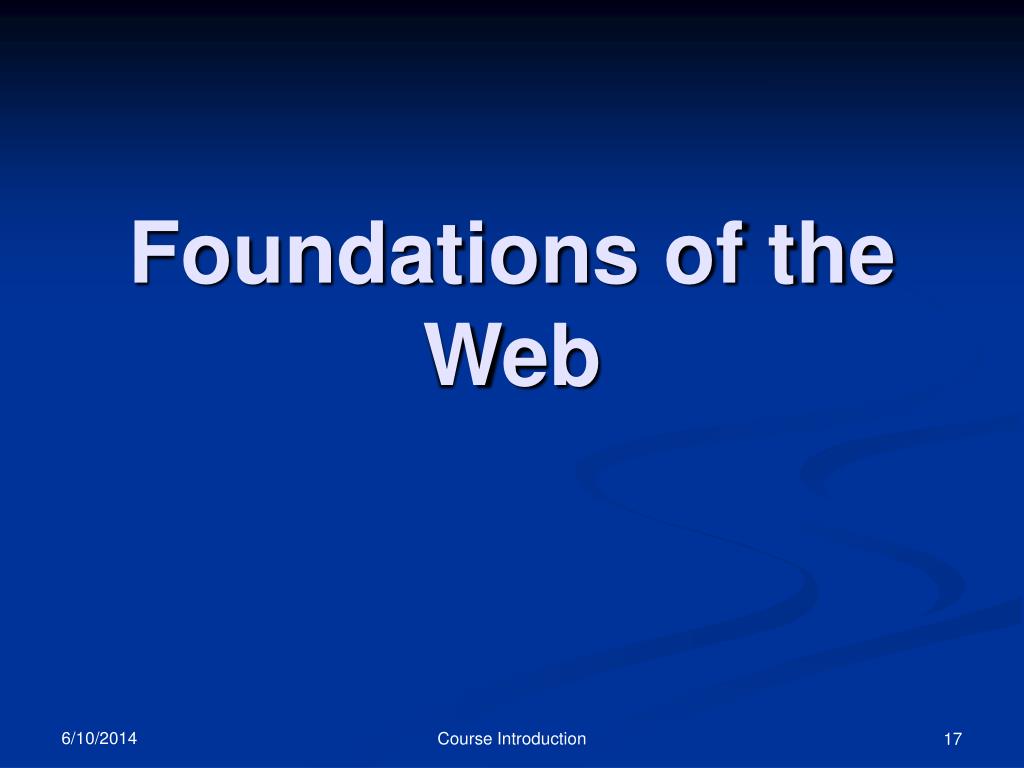 Foundations of the Web

6/10/2014

Course Introduction

17